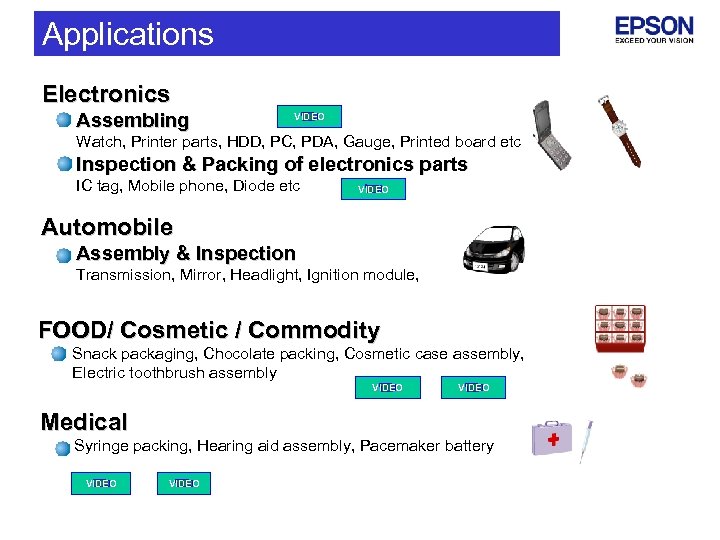 Applications

EPSON
EXCEED YOUR VISION

Electronics

Assembling

VIDEO

Watch, Printer parts, HDD, PC, PDA, Gauge, Printed board etc

Inspection & Packing of electronics parts

IC tag, Mobile phone, Diode etc

VIDEO

Automobile

Assembly & Inspection

Transmission, Mirror, Headlight, Ignition module,

FOOD/ Cosmetic / Commodity

Snack packaging, Chocolate packing, Cosmetic case assembly, Electric toothbrush assembly

VIDEO VIDEO

Medical

Syringe packing, Hearing aid assembly, Pacemaker battery

VIDEO VIDEO